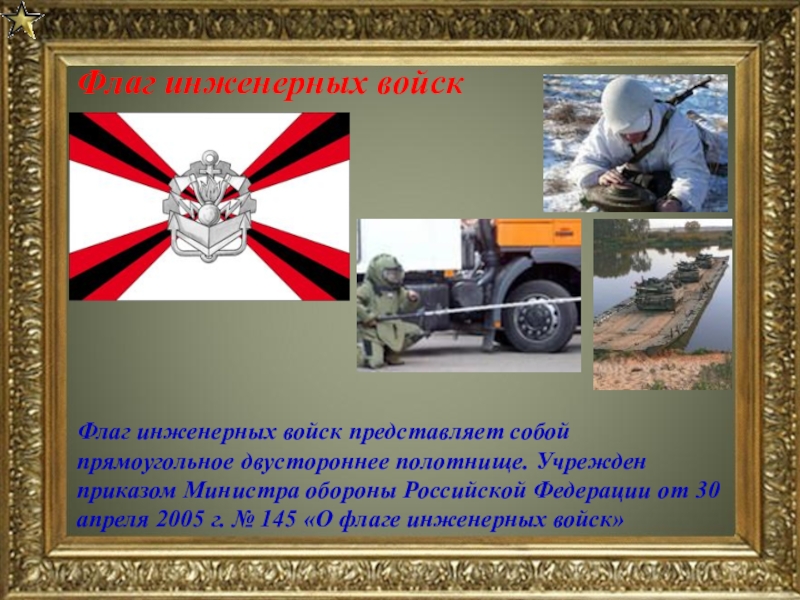 Флаг инженерных войск

Флаг инженерных войск представляет собой прямоугольное двустороннее полотнище. Учрежден приказом Министра обороны Российской Федерации от 30 апреля 2005 г. № 145 «О флаге инженерных войск»